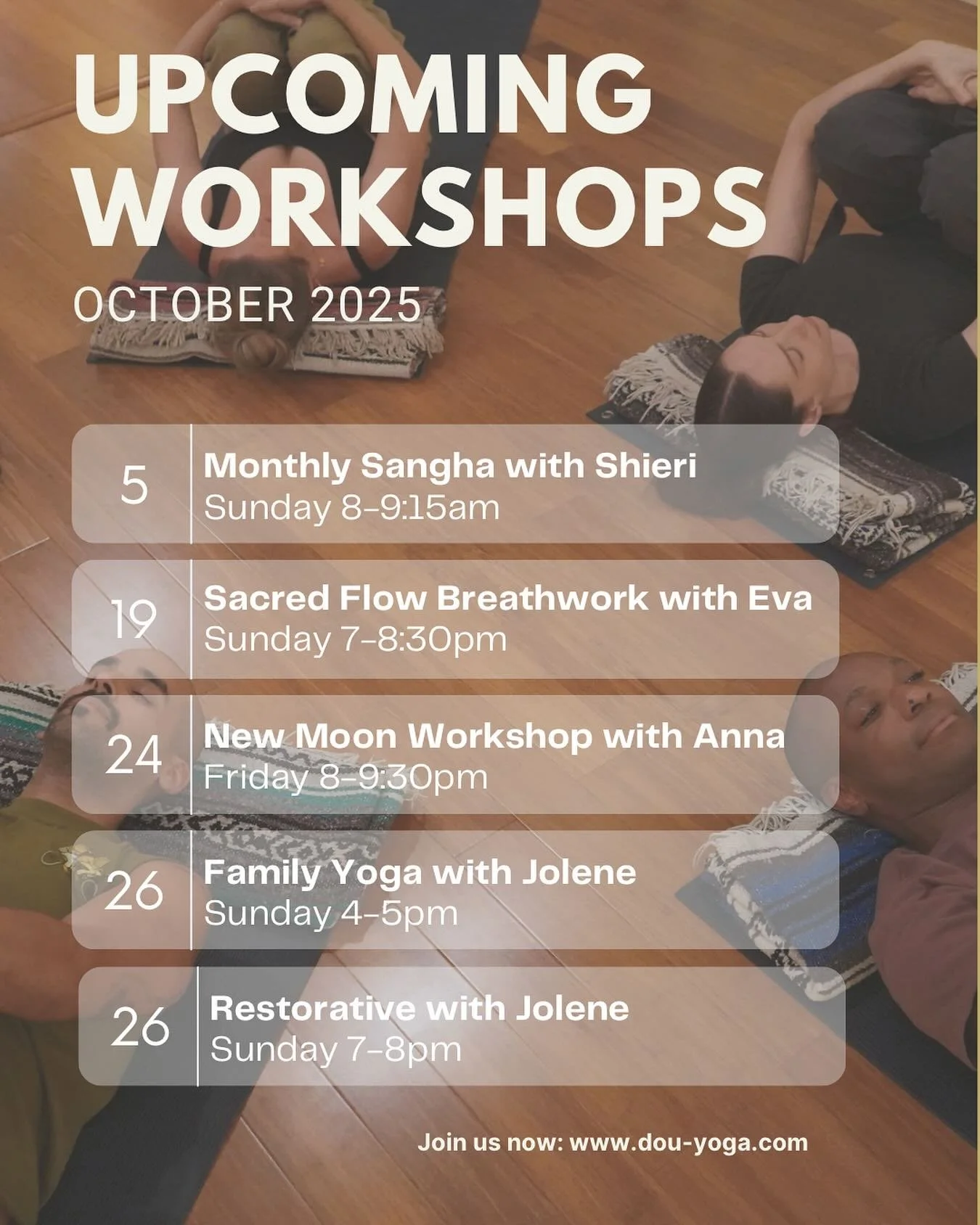 UPCOMING WORKSHOPS

OCTOBER 2025

5
Monthly Sangha with Shieri
Sunday 8-9:15am

19
Sacred Flow Breathwork with Eva
Sunday 7-8:30pm

24
New Moon Workshop with Anna
Friday 8-9:30pm

26
Family Yoga with Jolene
Sunday 4-5pm

26
Restorative with Jolene
Sunday 7-8pm

Join us now: www.dou-yoga.com